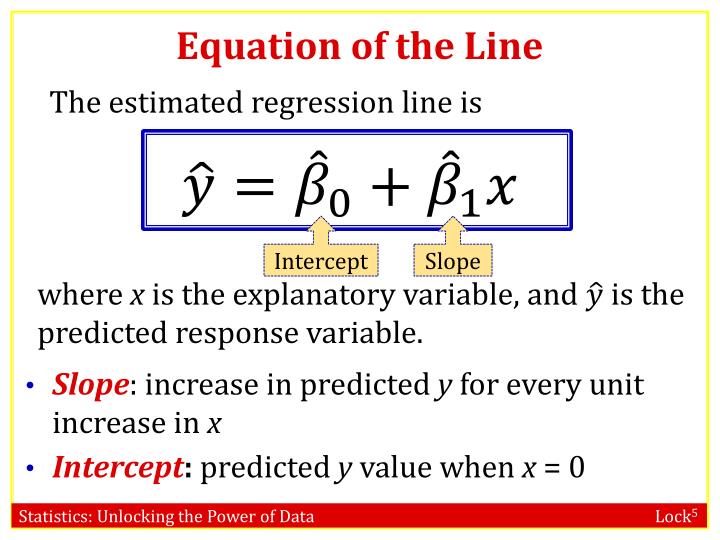 Equation of the Line

The estimated regression line is

$\hat{y} = \hat{\beta}_0 + \hat{\beta}_1 x$

Intercept

Slope

where $x$ is the explanatory variable, and $\hat{y}$ is the predicted response variable.

• Slope: increase in predicted $y$ for every unit increase in $x$

• Intercept: predicted $y$ value when $x = 0$

Statistics: Unlocking the Power of Data

Lock$^5$